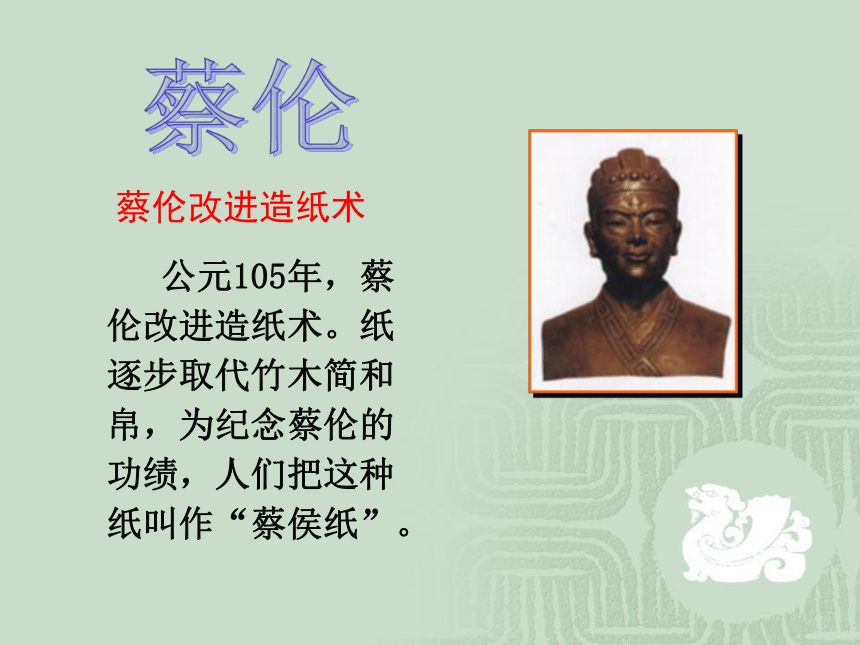 蔡伦

蔡伦改进造纸术

公元105年，蔡伦改进造纸术。纸逐步取代竹木简和帛，为纪念蔡伦的功绩，人们把这种纸叫作“蔡侯纸”。